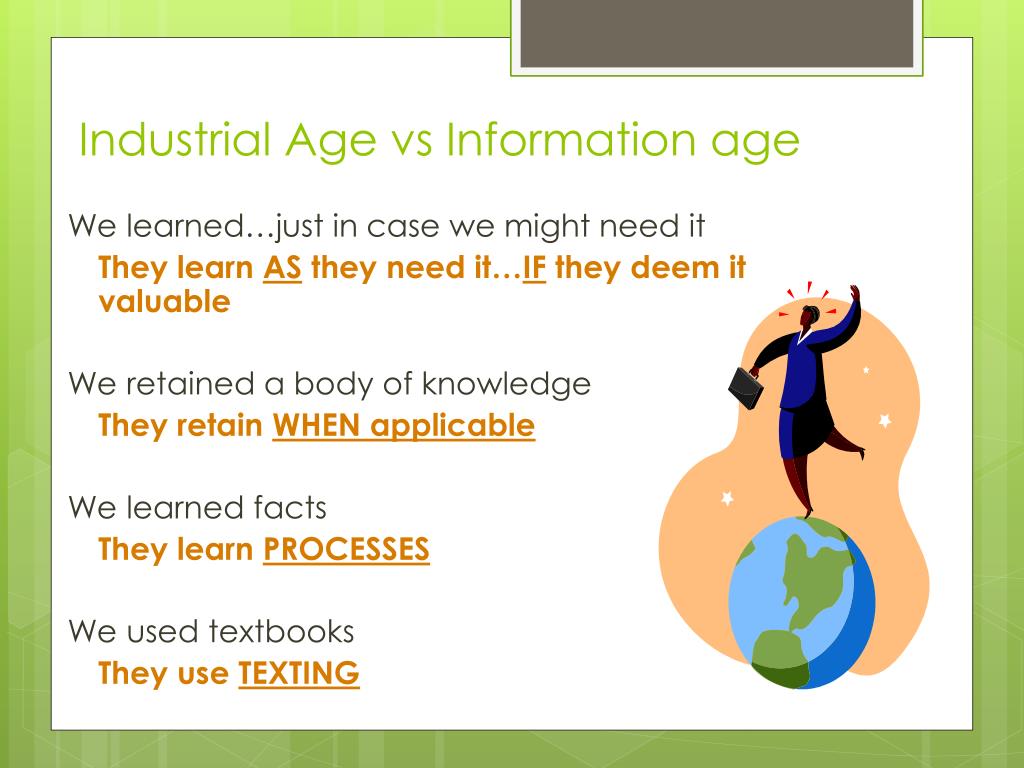 Industrial Age vs Information age

We learned…just in case we might need it

They learn AS they need it…IF they deem it valuable

We retained a body of knowledge

They retain WHEN applicable

We learned facts

They learn PROCESSES

We used textbooks

They use TEXTING